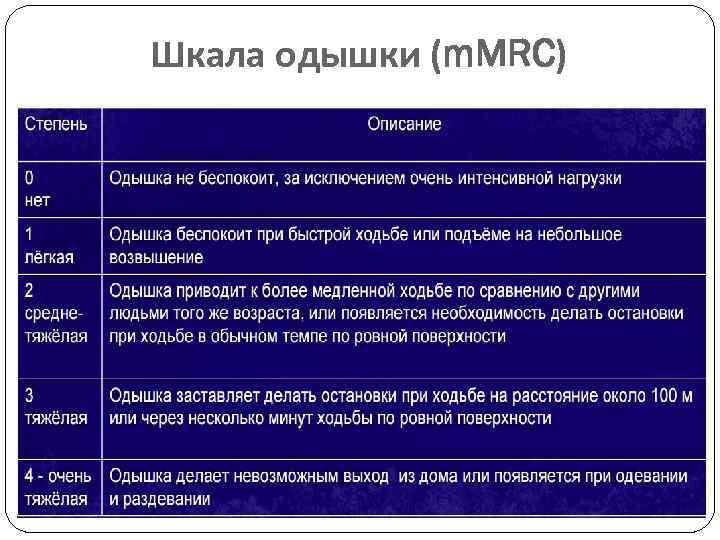 Шкала одышки (mMRC)

| Степень | Описание |
|---|---|
| 0 нет | Одышка не беспокоит, за исключением очень интенсивной нагрузки |
| 1 лёгкая | Одышка беспокоит при быстрой ходьбе или подъёме на небольшое возвышение |
| 2 средне-тяжёлая | Одышка приводит к более медленной ходьбе по сравнению с другими людьми того же возраста, или появляется необходимость делать остановки при ходьбе в обычном темпе по ровной поверхности |
| 3 тяжёлая | Одышка заставляет делать остановки при ходьбе на расстояние около 100 м или через несколько минут ходьбы по ровной поверхности |
| 4 - очень тяжёлая | Одышка делает невозможным выход из дома или появляется при одевании и раздевании |